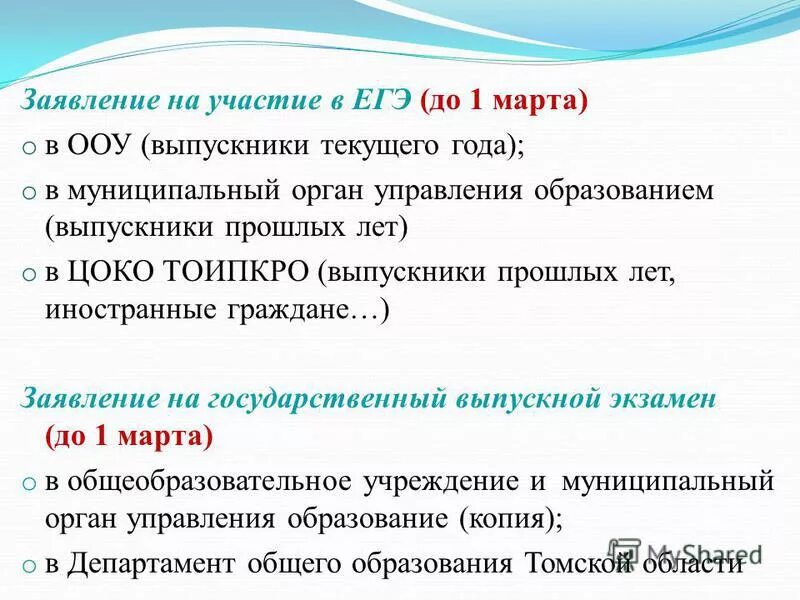 Заявление на участие в ЕГЭ (до 1 марта)

o в ООУ (выпускники текущего года);

o в муниципальный орган управления образованием (выпускники прошлых лет)

o в ЦОКО ТОИПКРО (выпускники прошлых лет, иностранные граждане…)

Заявление на государственный выпускной экзамен (до 1 марта)

o в общеобразовательное учреждение и муниципальный орган управления образование (копия);

o в Департамент общего образования Томской области

MyShared